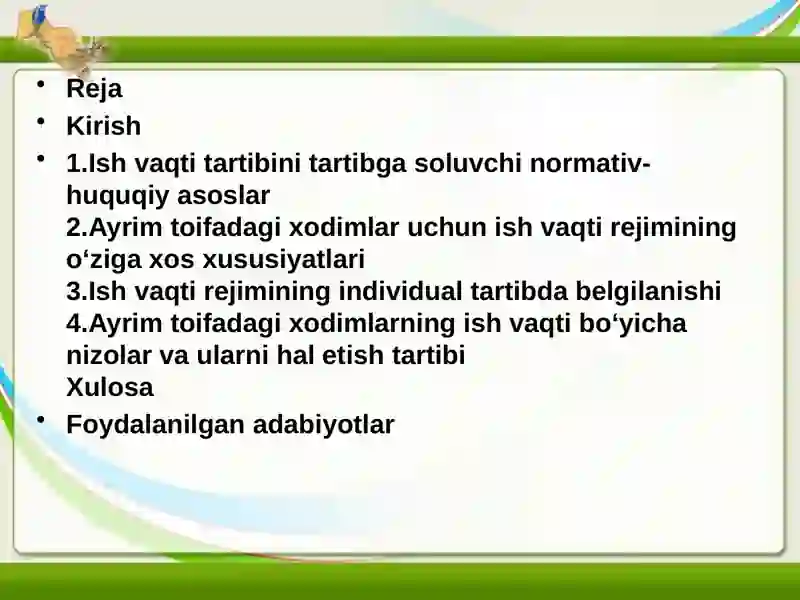 • Reja
• Kirish
• 1.Ish vaqti tartibini tartibga soluvchi normativ-huquqiy asoslar
2.Ayrim toifadagi xodimlar uchun ish vaqti rejimining o‘ziga xos xususiyatlari
3.Ish vaqti rejimining individual tartibda belgilanishi
4.Ayrim toifadagi xodimlarning ish vaqti bo‘yicha nizolar va ularni hal etish tartibi
Xulosa
• Foydalanilgan adabiyotlar